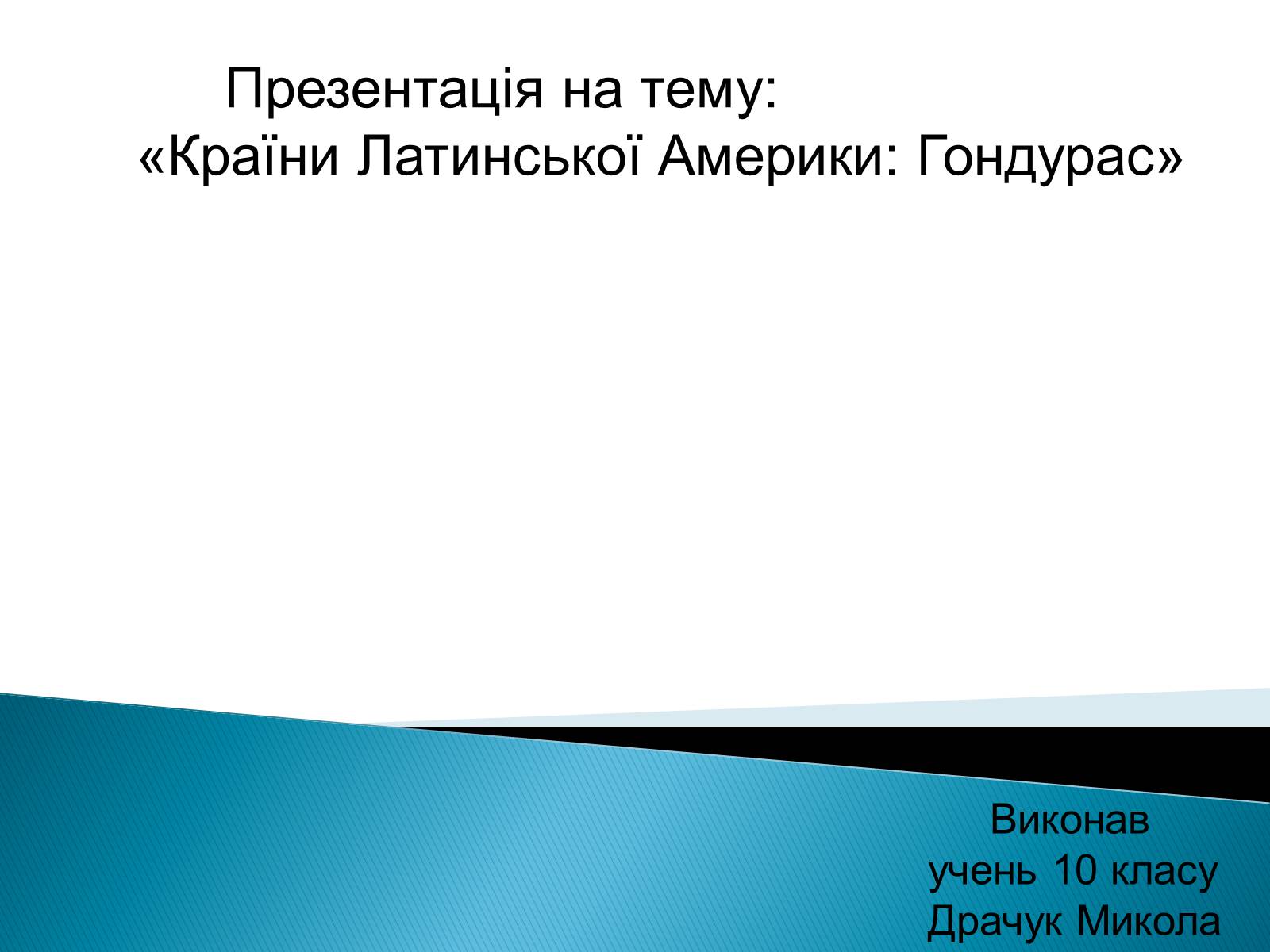 Презентація на тему:
«Країни Латинської Америки: Гондурас»

Виконав
учень 10 класу
Драчук Микола